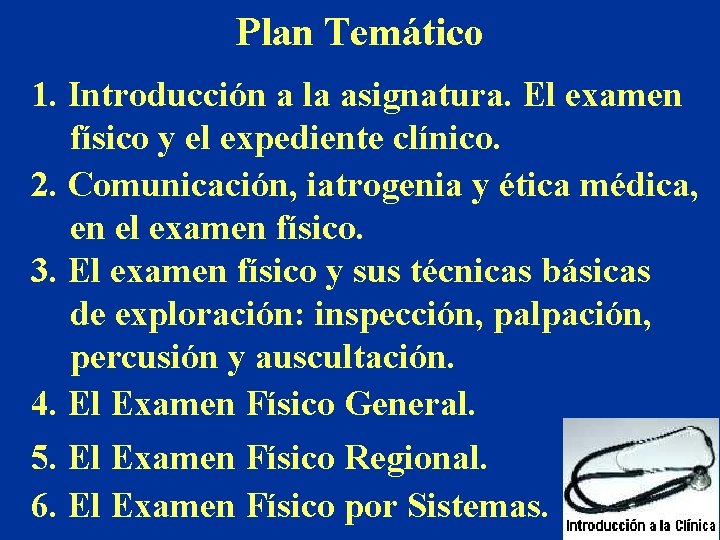 Plan Temático

1. Introducción a la asignatura. El examen físico y el expediente clínico.

2. Comunicación, iatrogenia y ética médica, en el examen físico.

3. El examen físico y sus técnicas básicas de exploración: inspección, palpación, percusión y auscultación.

4. El Examen Físico General.

5. El Examen Físico Regional.

6. El Examen Físico por Sistemas.

Introducción a la Clínica